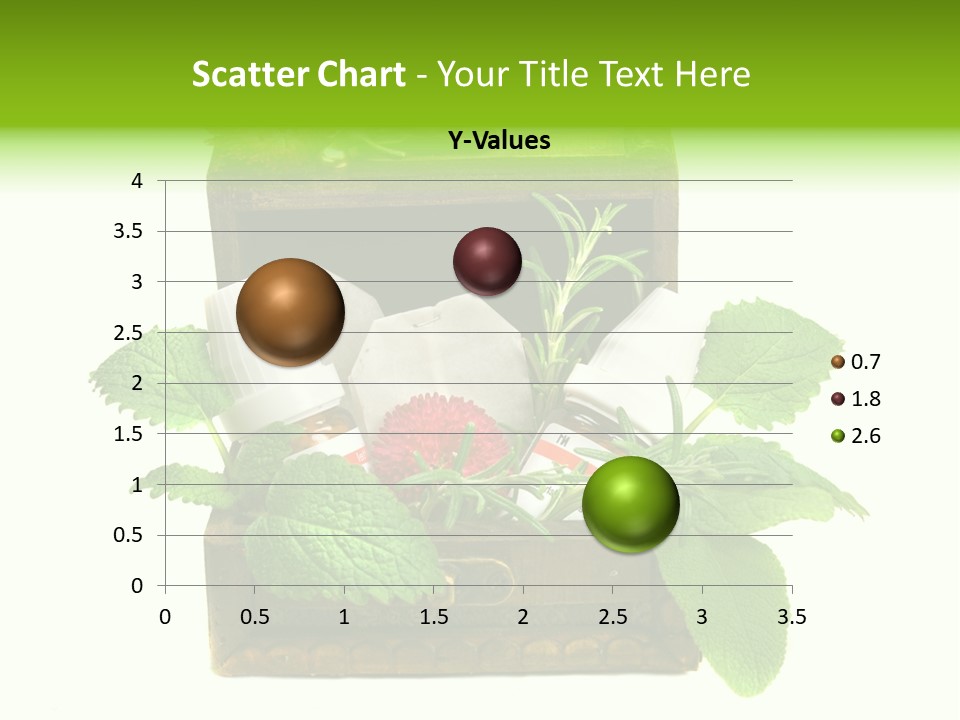 Scatter Chart - Your Title Text Here

Y-Values

4
3.5
3
2.5
2
1.5
1
0.5
0

0 0.5 1 1.5 2 2.5 3 3.5

0.7
1.8
2.6